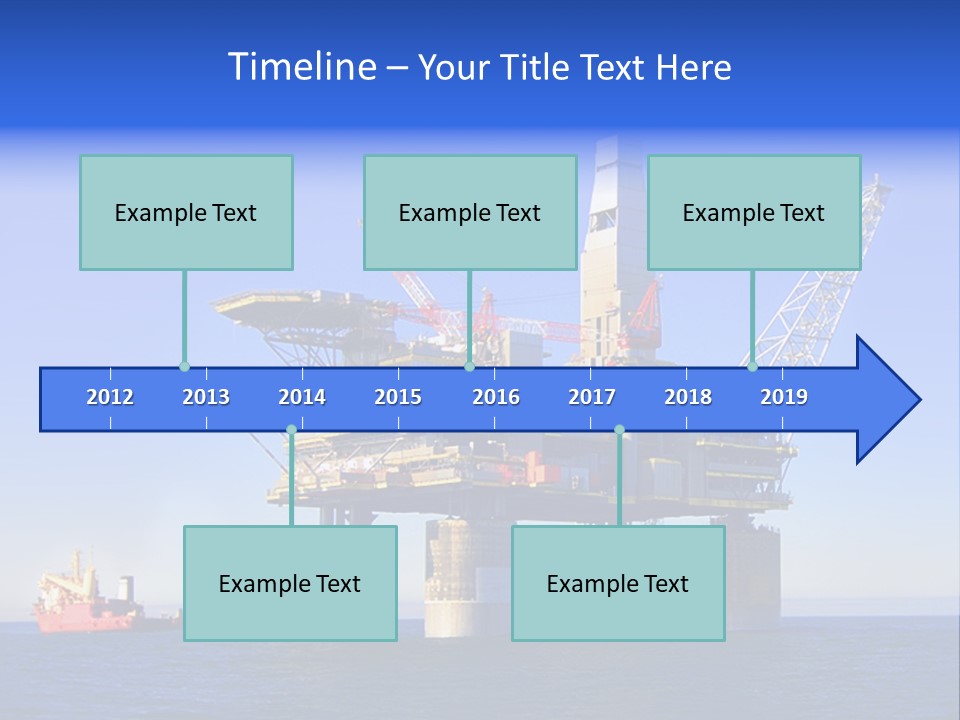 Timeline – Your Title Text Here

Example Text

Example Text

Example Text

2012 2013 2014 2015 2016 2017 2018 2019

Example Text

Example Text